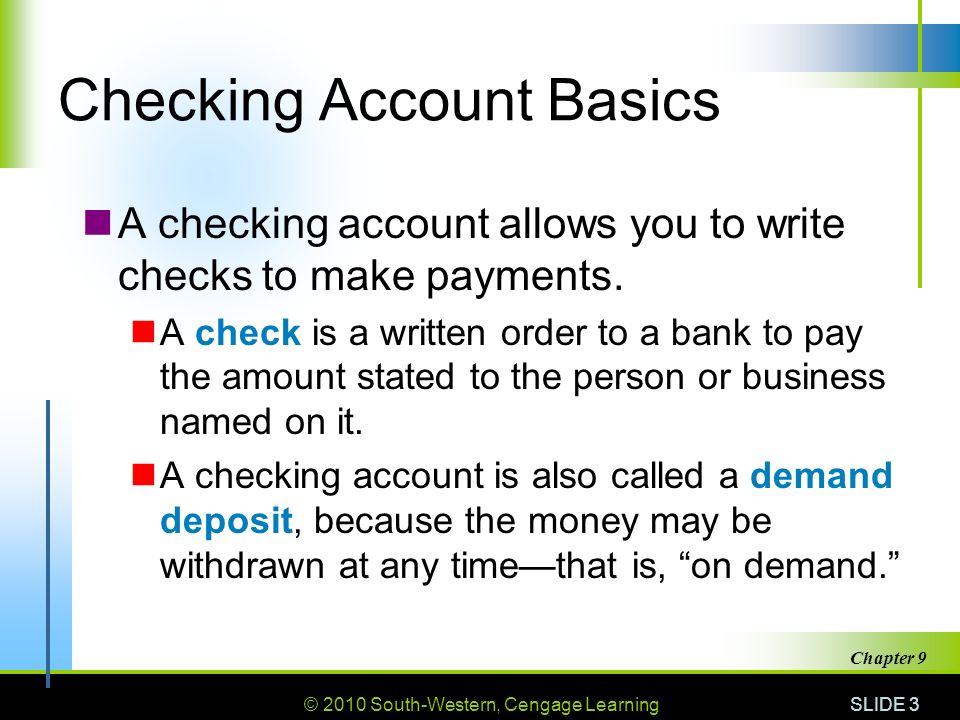 Checking Account Basics

A checking account allows you to write checks to make payments.

A check is a written order to a bank to pay the amount stated to the person or business named on it.

A checking account is also called a demand deposit, because the money may be withdrawn at any time—that is, “on demand.”

Chapter 9

© 2010 South-Western, Cengage Learning

SLIDE 3